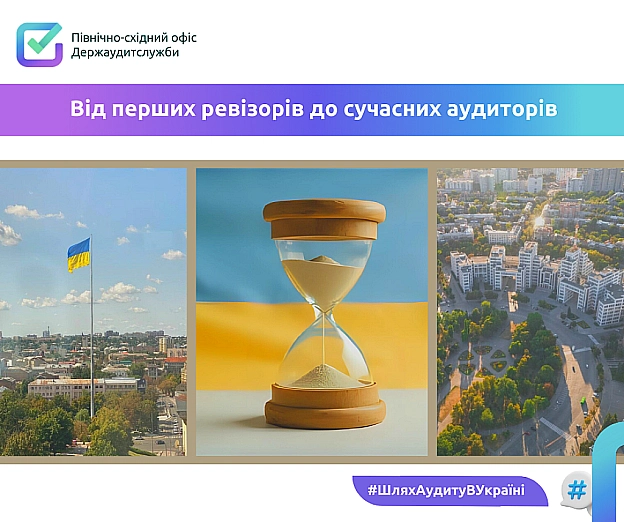 Північно-східний офіс Держаудитслужби

Від перших ревізорів до сучасних аудиторів

#ШляхАудитуВУкраїні

#